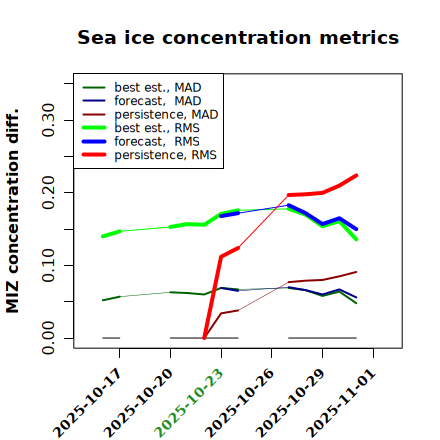 Sea ice concentration metrics

best est., MAD
forecast, MAD
persistence, MAD
best est., RMS
forecast, RMS
persistence, RMS

MIZ concentration diff.

0.00
0.10
0.20
0.30

2025-10-17
2025-10-20
2025-10-23
2025-10-26
2025-10-29
2025-11-01